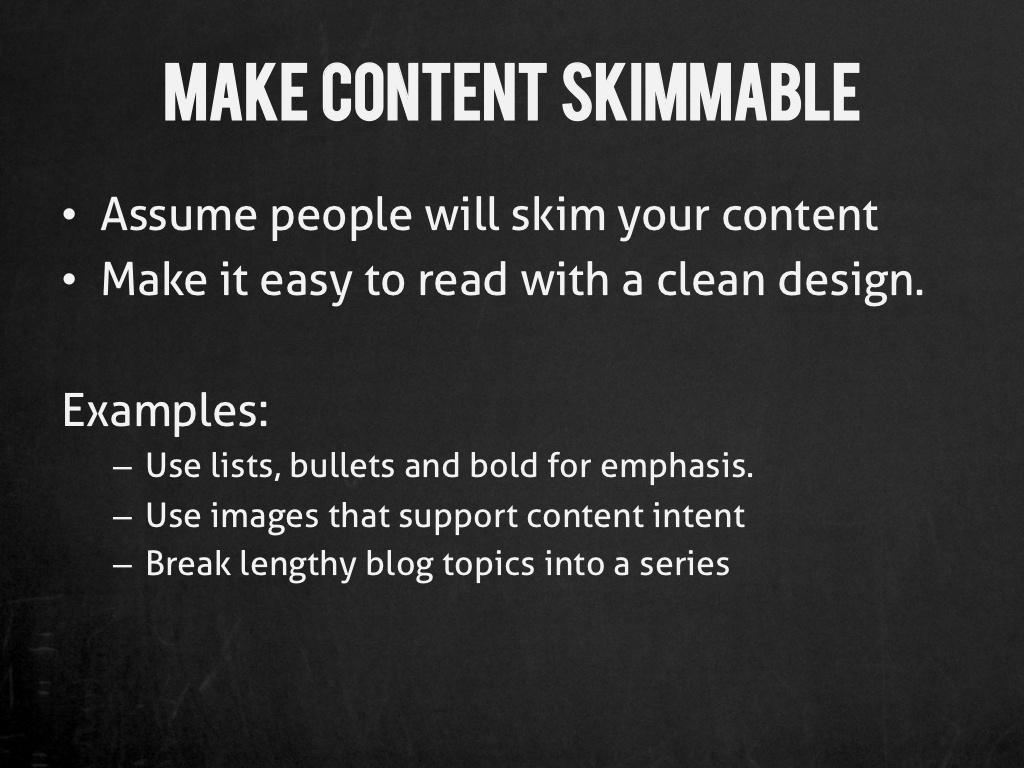 MAKE CONTENT SKIMMABLE

• Assume people will skim your content
• Make it easy to read with a clean design.

Examples:
– Use lists, bullets and bold for emphasis.
– Use images that support content intent
– Break lengthy blog topics into a series